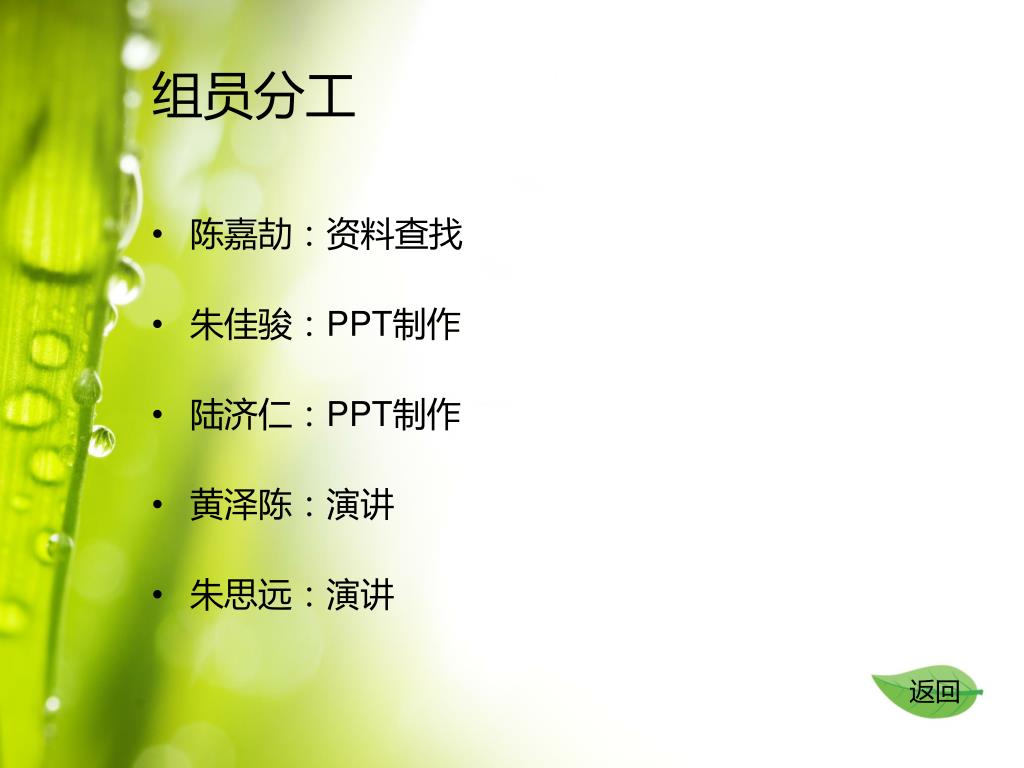 组员分工

• 陈嘉劼：资料查找

• 朱佳骏：PPT制作

• 陆济仁：PPT制作

• 黄泽陈：演讲

• 朱思远：演讲

返回